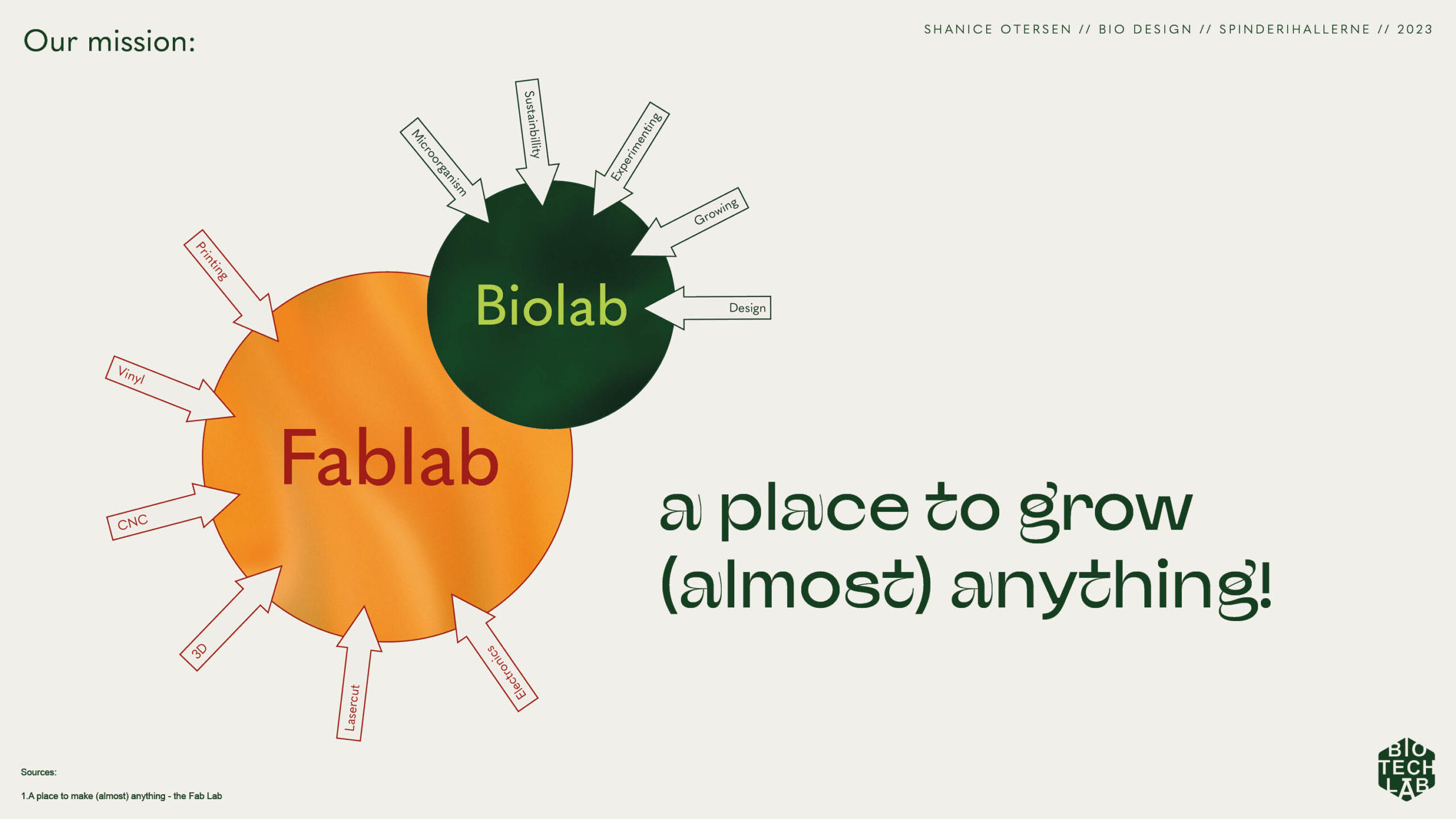 Our mission:

SHANICE OTERSEN // BIO DESIGN // SPINDERIHALLERNE // 2023

Microorganism

Sustainbility

Experimenting

Growing

Design

Biolab

Printing

Vinyl

CNC

3D

Lasercut

Electronics

Fablab

a place to grow (almost) anything!

Sources:

1.A place to make (almost) anything - the Fab Lab

BIO TECH LAB